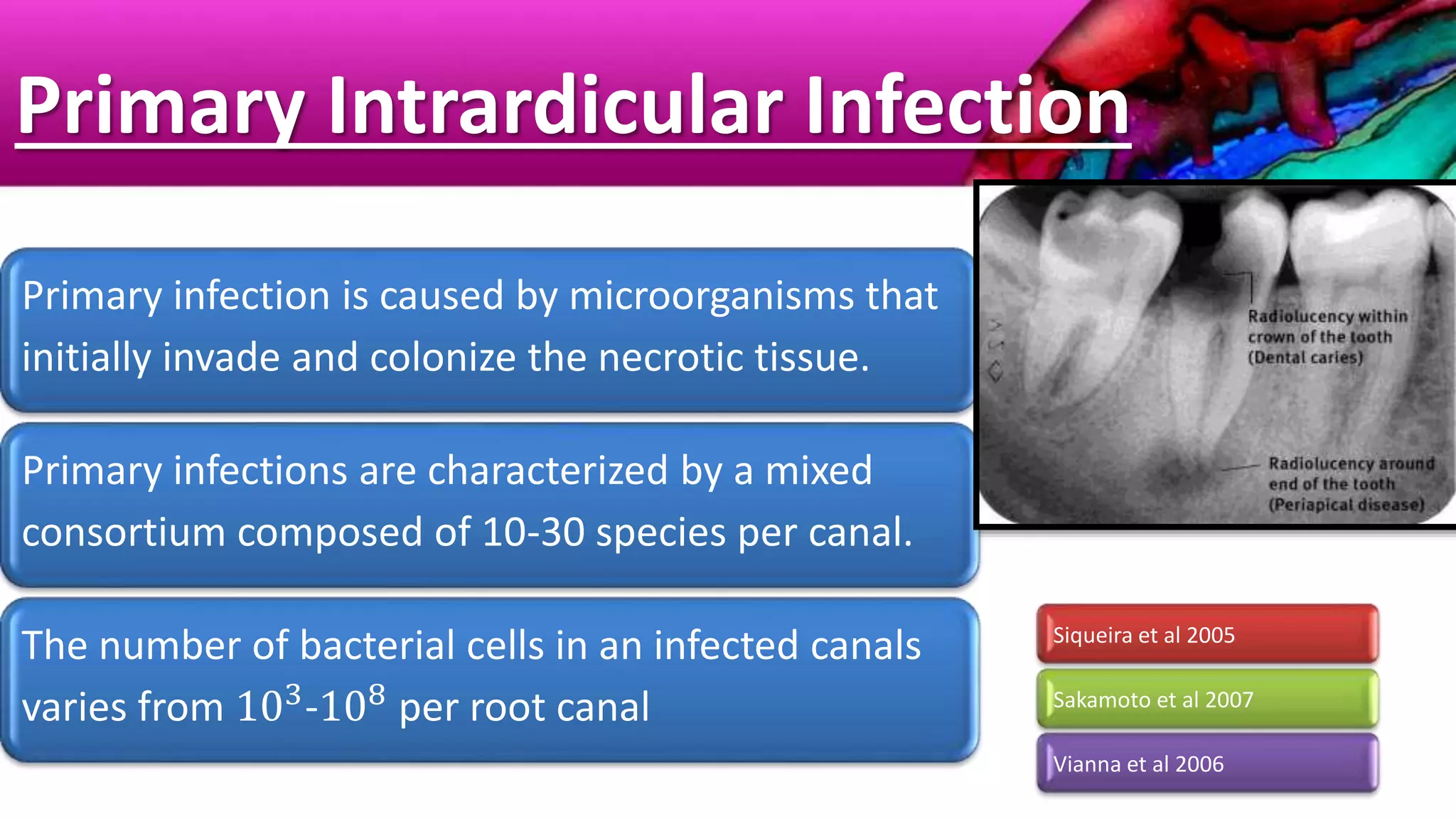 Primary Intrardicular Infection

Primary infection is caused by microorganisms that initially invade and colonize the necrotic tissue.

Primary infections are characterized by a mixed consortium composed of 10-30 species per canal.

The number of bacterial cells in an infected canals varies from $10^3$-$10^8$ per root canal

Radiolucency within crown of the tooth (Dental caries)

Radiolucency around end of the tooth (Periapical disease)

Siqueira et al 2005

Sakamoto et al 2007

Vianna et al 2006